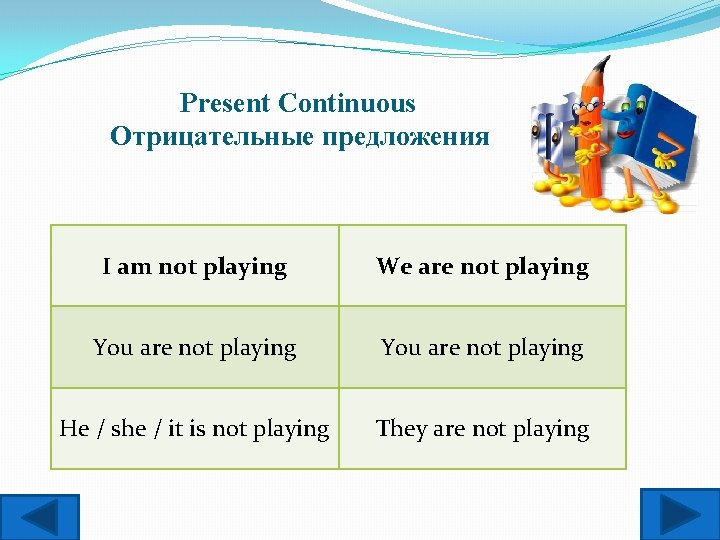 Present Continuous
Отрицательные предложения

| I am not playing | We are not playing |
|---|---|
| You are not playing | You are not playing |
| He / she / it is not playing | They are not playing |